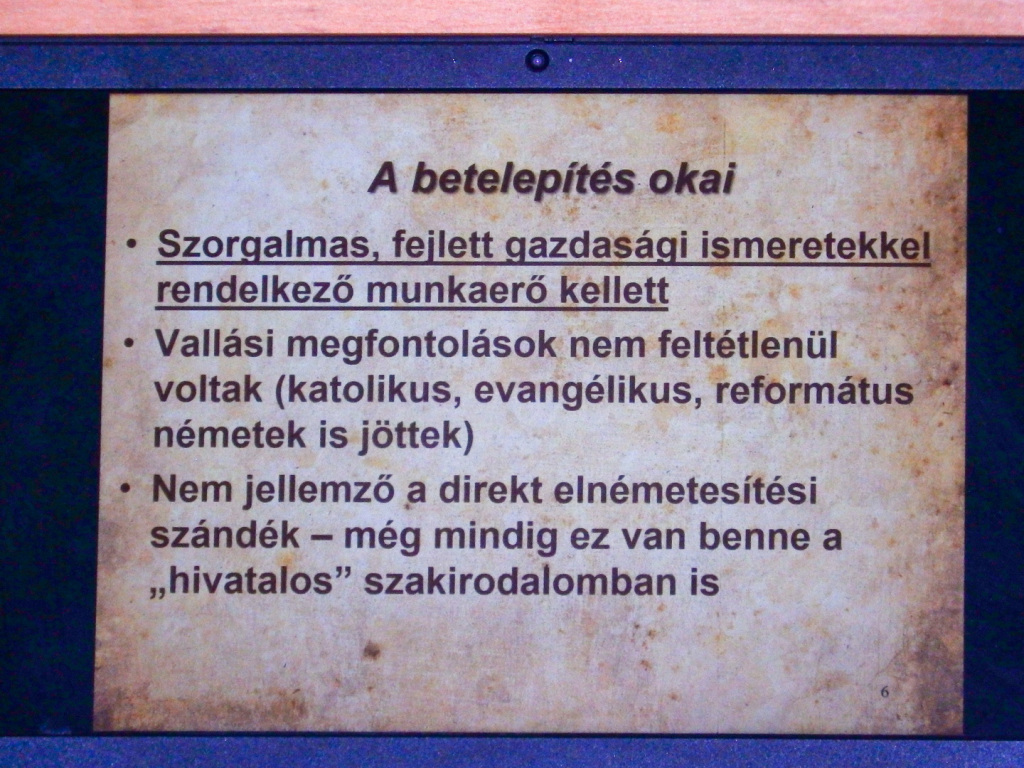 A betelepítés okai

• Szorgalmas, fejlett gazdasági ismeretekkel rendelkező munkaerő kellett

• Vallási megfontolások nem feltétlenül voltak (katolikus, evangélikus, református németek is jöttek)

• Nem jellemző a direkt elnémetesítési szándék – még mindig ez van benne a „hivatalos” szakirodalomban is

6